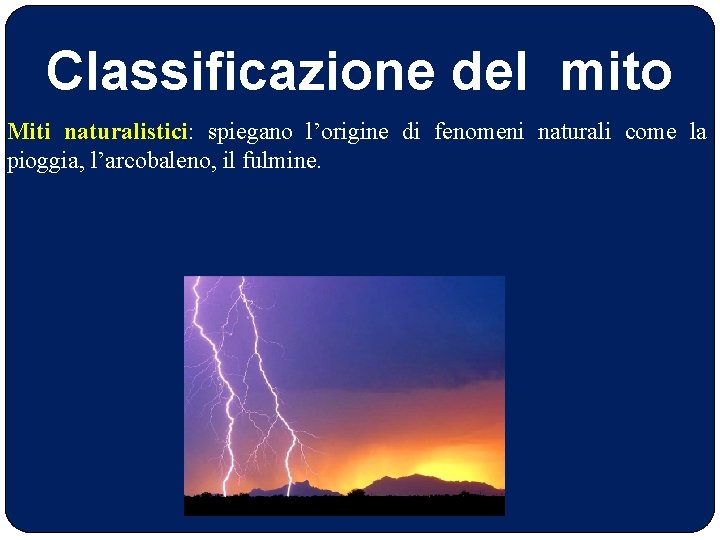 Classificazione del  mito

Miti naturalistici: spiegano l’origine di fenomeni naturali come la pioggia, l’arcobaleno, il fulmine.